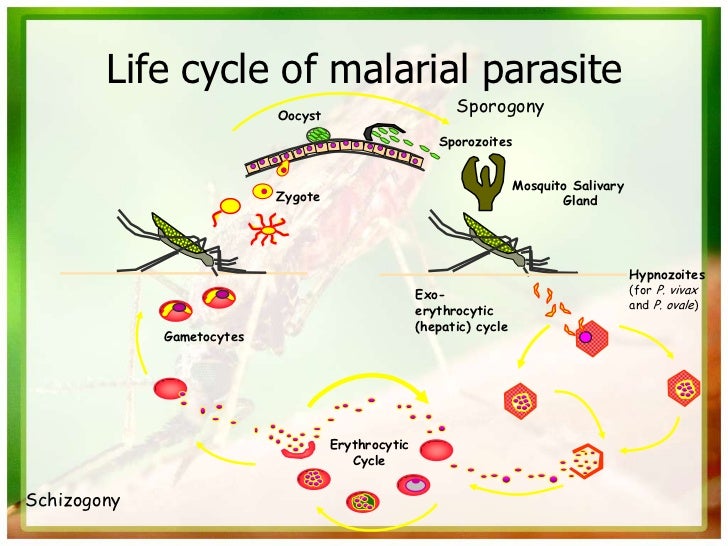 Life cycle of malarial parasite

Sporogony

Oocyst

Sporozoites

Zygote

Mosquito Salivary Gland

Hypnozoites (for P. vivax and P. ovale)

Exo-erythrocytic (hepatic) cycle

Gametocytes

Erythrocytic Cycle

Schizogony